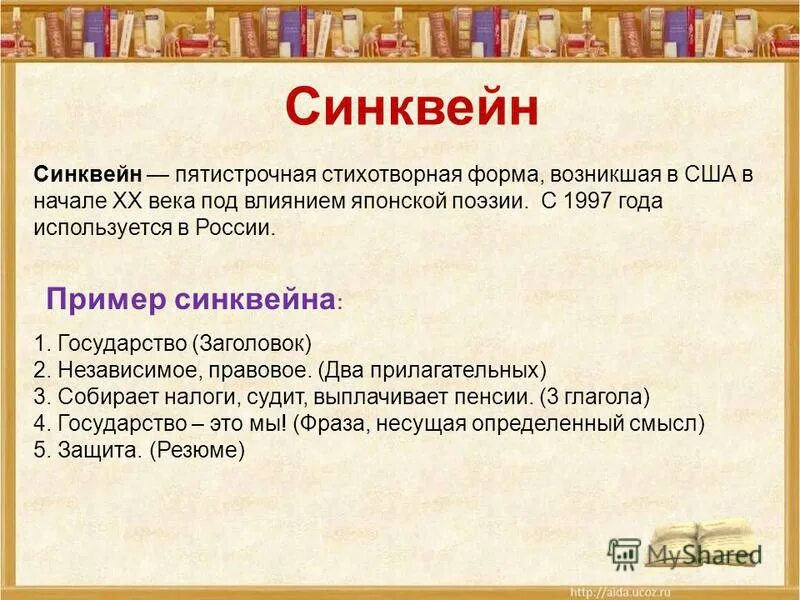 Синквейн

Синквейн — пятистрочная стихотворная форма, возникшая в США в начале XX века под влиянием японской поэзии. С 1997 года используется в России.

Пример синквейна:

1. Государство (Заголовок)
2. Независимое, правовое. (Два прилагательных)
3. Собирает налоги, судит, выплачивает пенсии. (3 глагола)
4. Государство – это мы! (Фраза, несущая определенный смысл)
5. Защита. (Резюме)

MyShared

http://aida.ucoz.ru